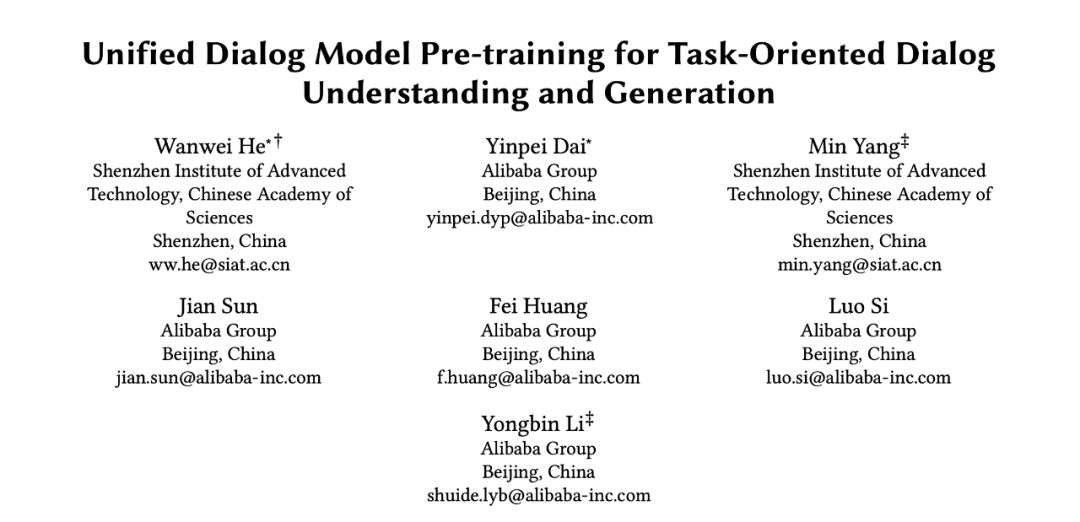 Unified Dialog Model Pre-training for Task-Oriented Dialog Understanding and Generation

Wanwei He$^{*\dagger}$
Shenzhen Institute of Advanced Technology, Chinese Academy of Sciences
Shenzhen, China
ww.he@siat.ac.cn

Yinpei Dai$^{*}$
Alibaba Group
Beijing, China
yinpei.dyp@alibaba-inc.com

Min Yang$^{\ddagger}$
Shenzhen Institute of Advanced Technology, Chinese Academy of Sciences
Shenzhen, China
min.yang@siat.ac.cn

Jian Sun
Alibaba Group
Beijing, China
jian.sun@alibaba-inc.com

Fei Huang
Alibaba Group
Beijing, China
f.huang@alibaba-inc.com

Luo Si
Alibaba Group
Beijing, China
luo.si@alibaba-inc.com

Yongbin Li$^{\ddagger}$
Alibaba Group
Beijing, China
shuide.lyb@alibaba-inc.com